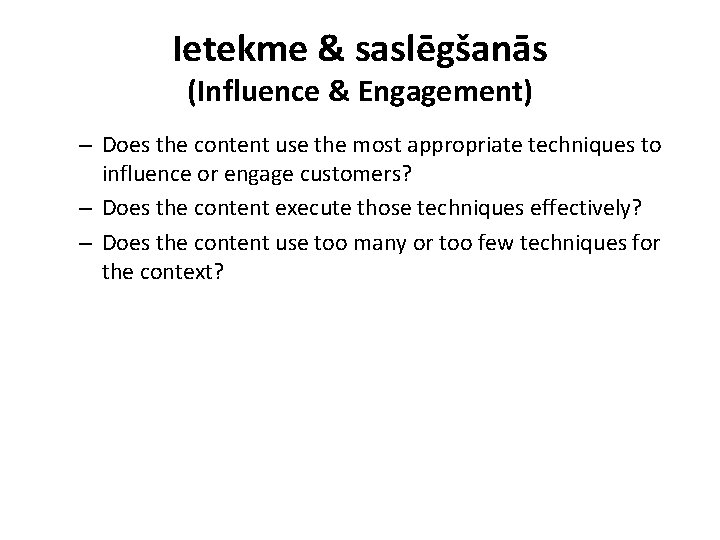 Ietekme & saslēgšanās
(Influence & Engagement)

– Does the content use the most appropriate techniques to influence or engage customers?
– Does the content execute those techniques effectively?
– Does the content use too many or too few techniques for the context?